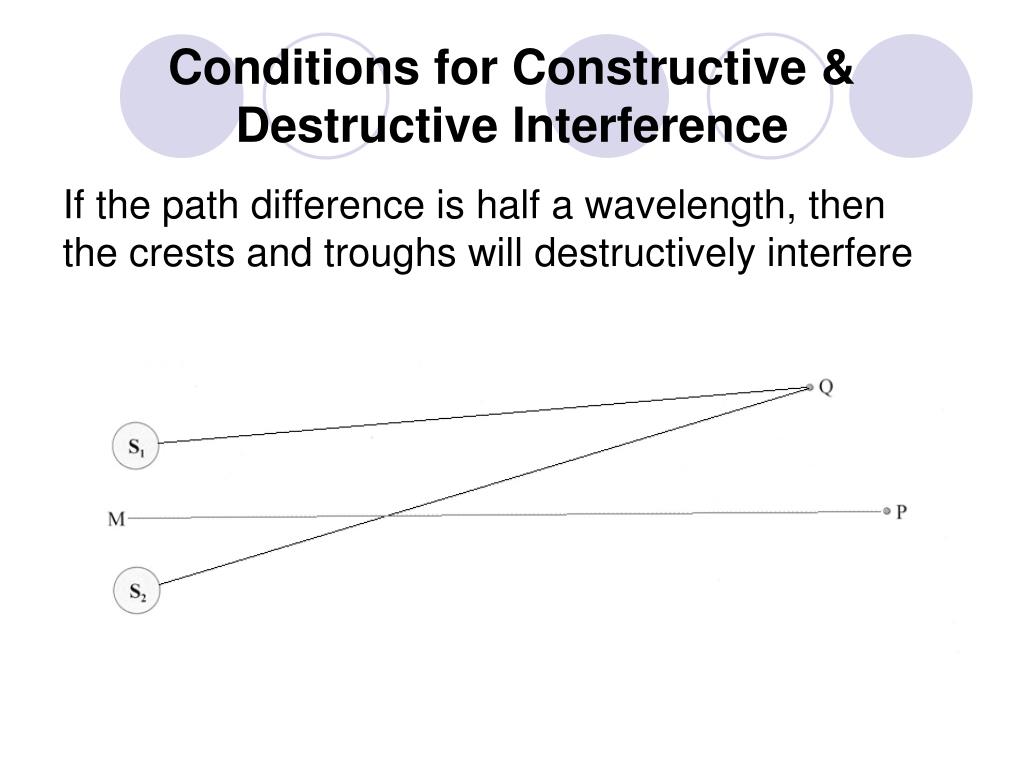 Conditions for Constructive & Destructive Interference

If the path difference is half a wavelength, then the crests and troughs will destructively interfere

Q

$S_1$

M

P

$S_2$